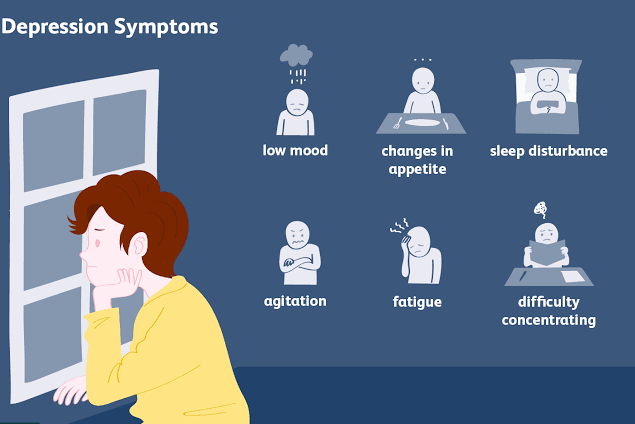 Depression Symptoms

low mood

changes in appetite

sleep disturbance

agitation

fatigue

difficulty concentrating